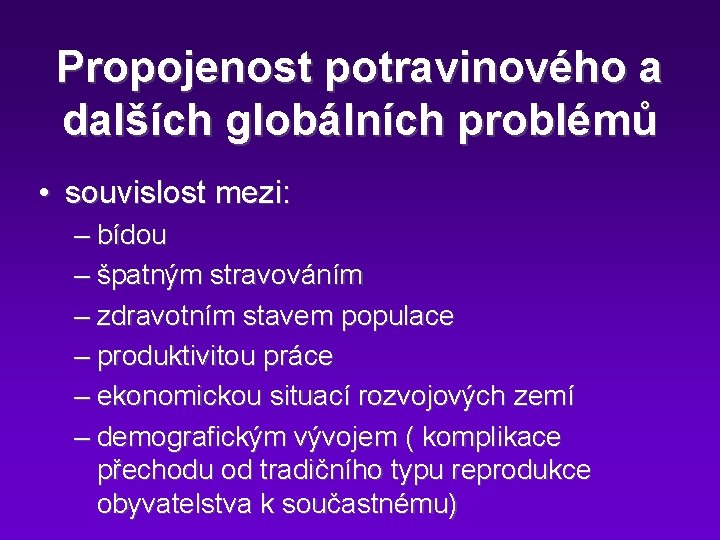 Propojenost potravinového a dalších globálních problémů

• souvislost mezi:
– bídou
– špatným stravováním
– zdravotním stavem populace
– produktivitou práce
– ekonomickou situací rozvojových zemí
– demografickým vývojem ( komplikace přechodu od tradičního typu reprodukce obyvatelstva k součastnému)